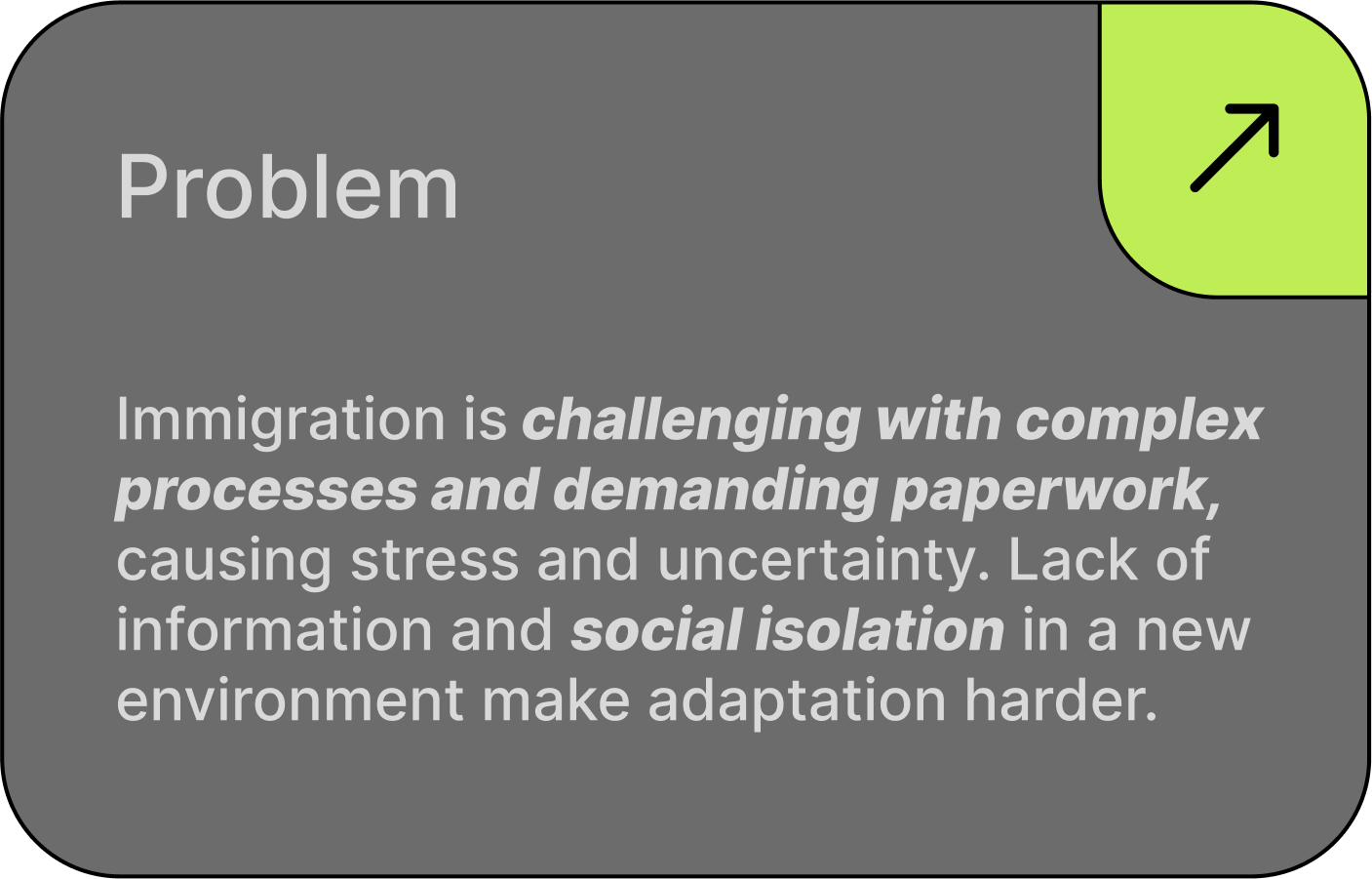 Problem

Immigration is challenging with complex processes and demanding paperwork, causing stress and uncertainty. Lack of information and social isolation in a new environment make adaptation harder.